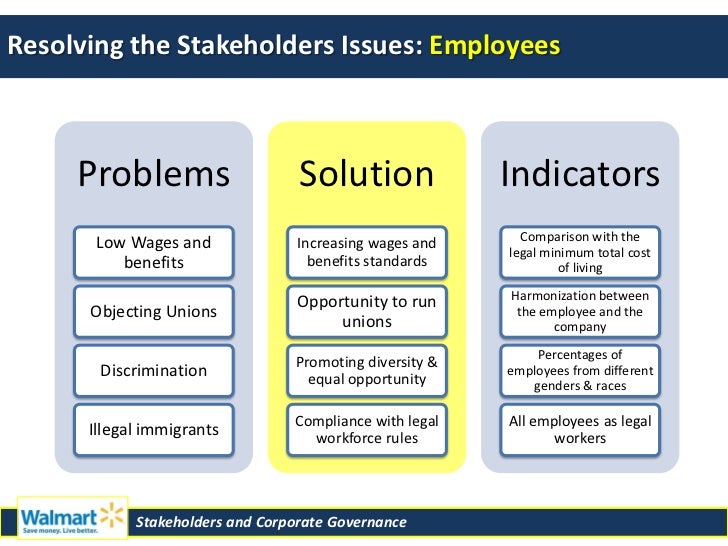 Resolving the Stakeholders Issues: Employees

Problems

Low Wages and benefits

Objecting Unions

Discrimination

Illegal immigrants

Solution

Increasing wages and benefits standards

Opportunity to run unions

Promoting diversity & equal opportunity

Compliance with legal workforce rules

Indicators

Comparison with the legal minimum total cost of living

Harmonization between the employee and the company

Percentages of employees from different genders & races

All employees as legal workers

Walmart
Save money. Live better.

Stakeholders and Corporate Governance